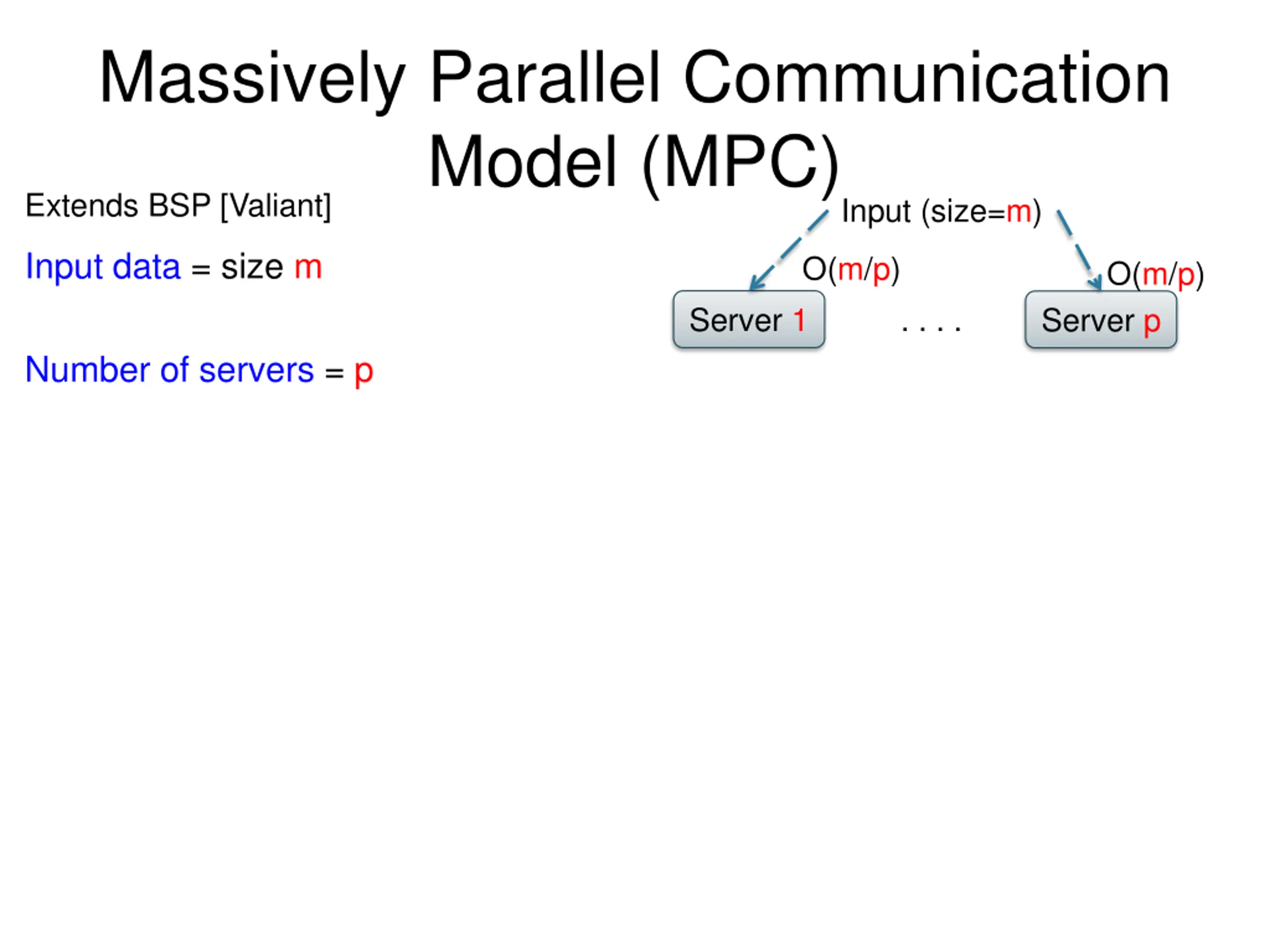 Massively Parallel Communication Model (MPC)

Extends BSP [Valiant]

Input data = size m

Number of servers = p

Input (size=m)

O(m/p)

O(m/p)

Server 1

. . . .

Server p